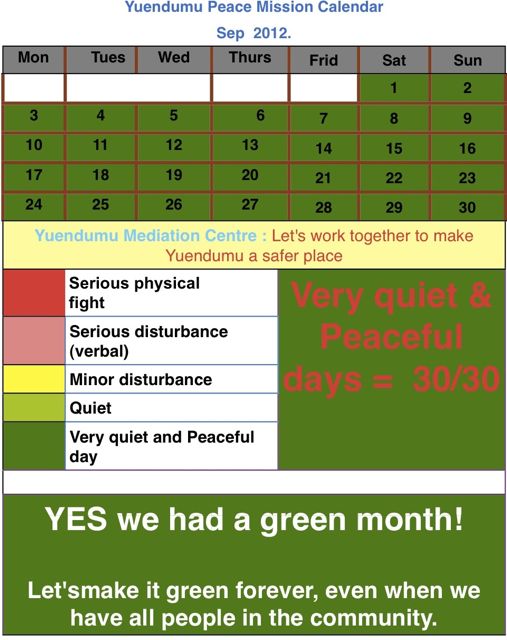 Yuendumu Peace Mission Calendar

Sep 2012.

| Mon | Tues | Wed | Thurs | Frid | Sat | Sun |
|---|---|---|---|---|---|---|
| | | | | | 1 | 2 |
| 3 | 4 | 5 | 6 | 7 | 8 | 9 |
| 10 | 11 | 12 | 13 | 14 | 15 | 16 |
| 17 | 18 | 19 | 20 | 21 | 22 | 23 |
| 24 | 25 | 26 | 27 | 28 | 29 | 30 |

Yuendumu Mediation Centre : Let's work together to make Yuendumu a safer place

| | |
|---|---|
| | Serious physical fight |
| | Serious disturbance (verbal) |
| | Minor disturbance |
| | Quiet |
| | Very quiet and Peaceful day |

Very quiet & Peaceful days = 30/30

YES we had a green month!

Let'smake it green forever, even when we have all people in the community.